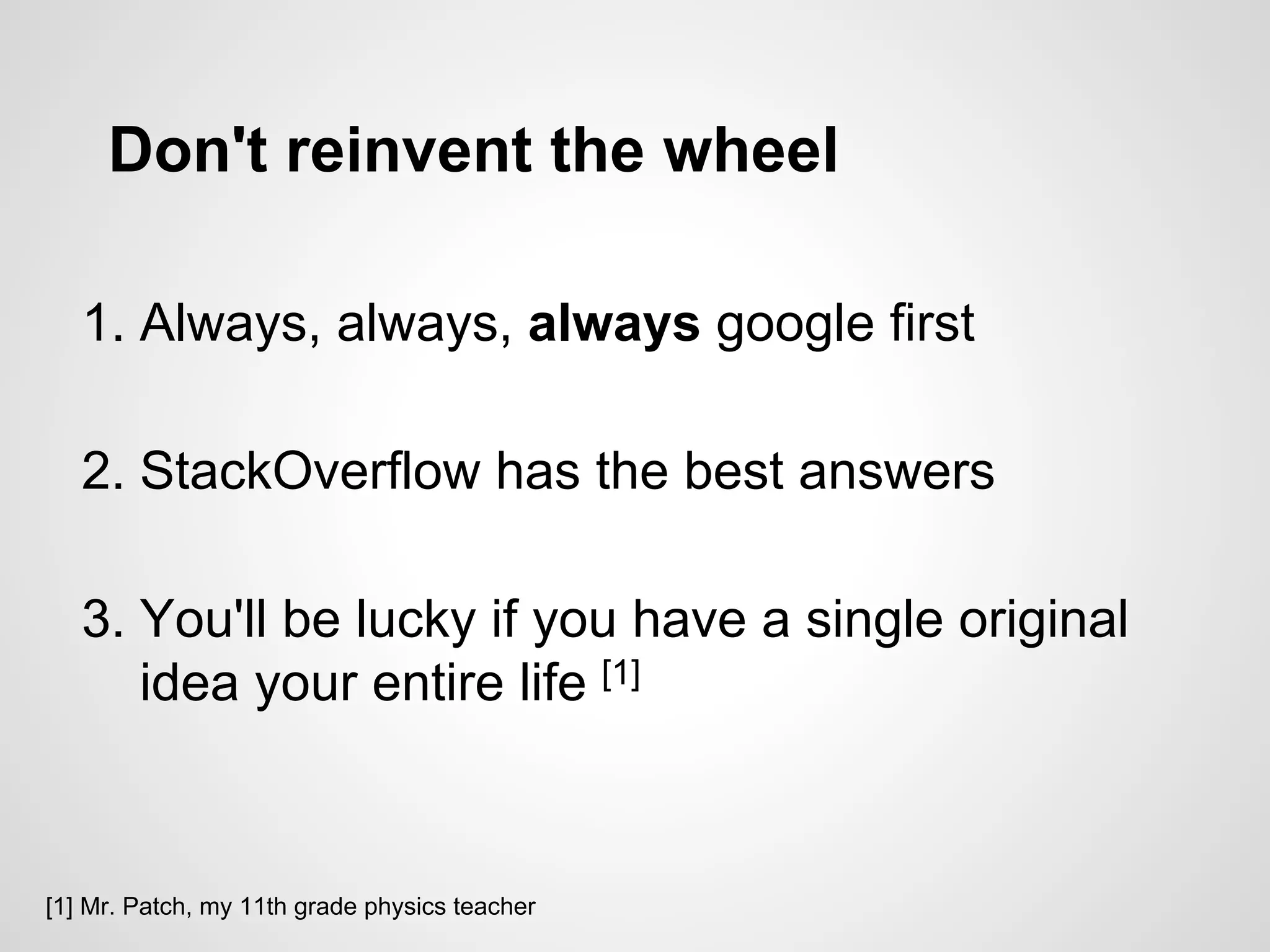 Don't reinvent the wheel

1. Always, always, always google first

2. StackOverflow has the best answers

3. You'll be lucky if you have a single original idea your entire life [1]

[1] Mr. Patch, my 11th grade physics teacher